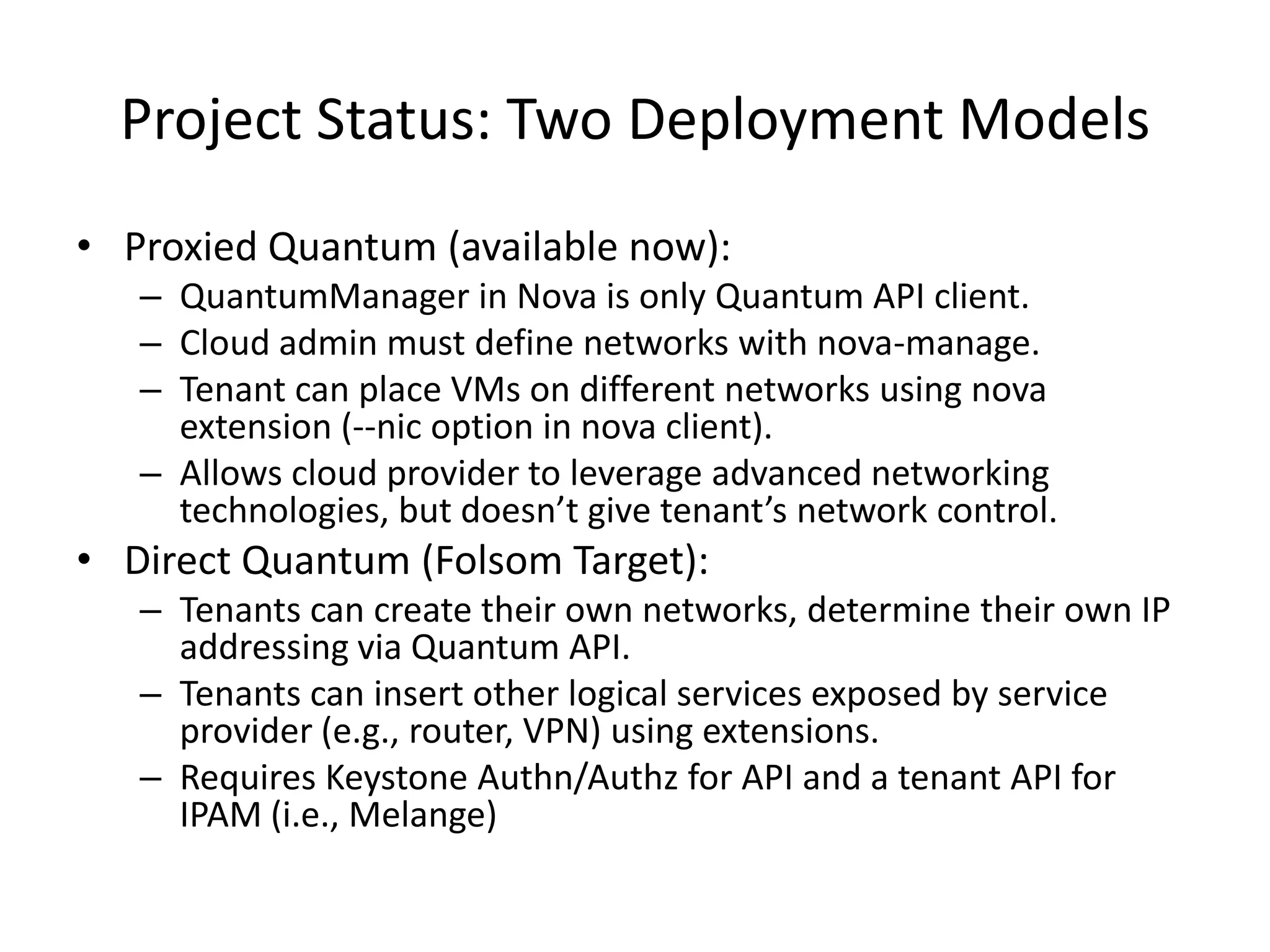 Project Status: Two Deployment Models

• Proxied Quantum (available now):
  – QuantumManager in Nova is only Quantum API client.
  – Cloud admin must define networks with nova-manage.
  – Tenant can place VMs on different networks using nova extension (--nic option in nova client).
  – Allows cloud provider to leverage advanced networking technologies, but doesn’t give tenant’s network control.
• Direct Quantum (Folsom Target):
  – Tenants can create their own networks, determine their own IP addressing via Quantum API.
  – Tenants can insert other logical services exposed by service provider (e.g., router, VPN) using extensions.
  – Requires Keystone Authn/Authz for API and a tenant API for IPAM (i.e., Melange)